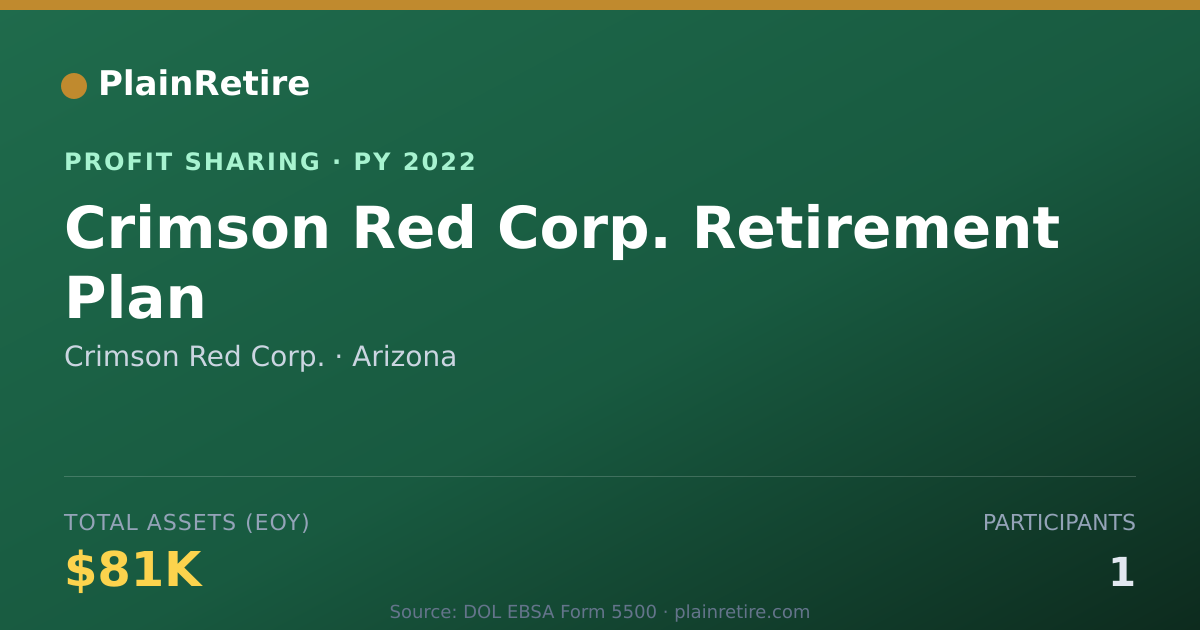 PlainRetire

PROFIT SHARING · PY 2022

Crimson Red Corp. Retirement Plan

Crimson Red Corp. · Arizona

TOTAL ASSETS (EOY)

$81K

PARTICIPANTS

1

Source: DOL EBSA Form 5500 · plainretire.com